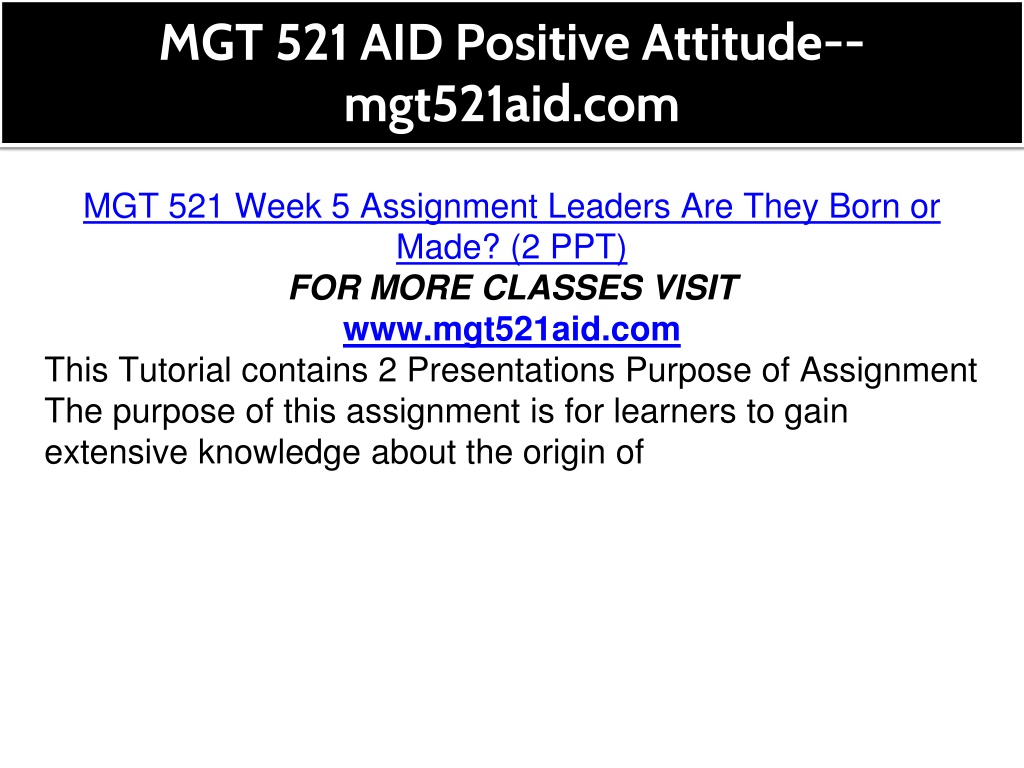 MGT 521 AID Positive Attitude--mgt521aid.com

MGT 521 Week 5 Assignment Leaders Are They Born or Made? (2 PPT)
FOR MORE CLASSES VISIT
www.mgt521aid.com
This Tutorial contains 2 Presentations Purpose of Assignment The purpose of this assignment is for learners to gain extensive knowledge about the origin of